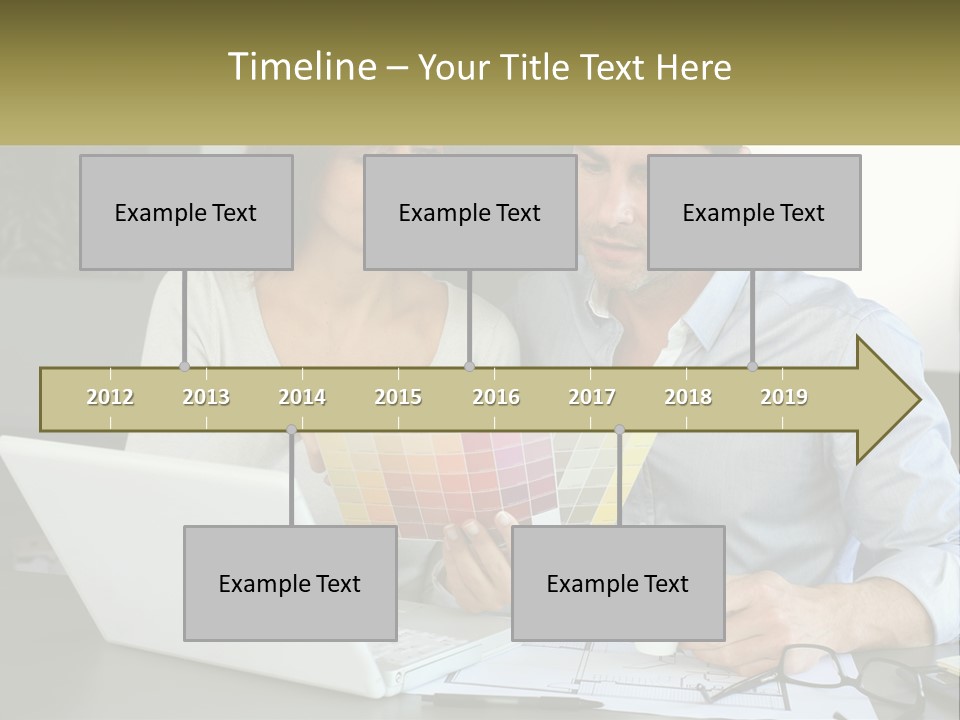 Timeline – Your Title Text Here

Example Text

Example Text

Example Text

2012 2013 2014 2015 2016 2017 2018 2019

Example Text

Example Text